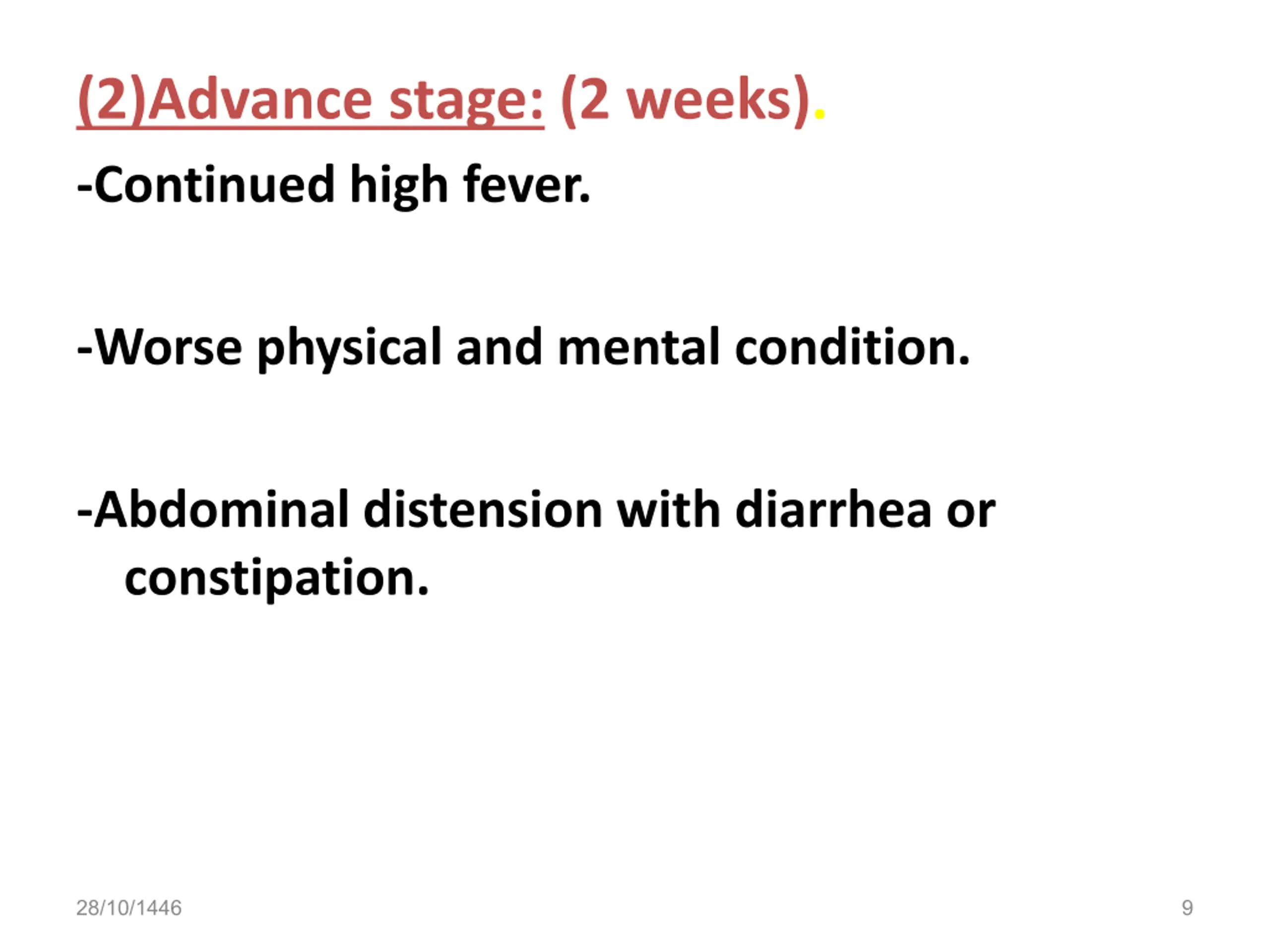 (2)Advance stage: (2 weeks).

-Continued high fever.

-Worse physical and mental condition.

-Abdominal distension with diarrhea or constipation.

28/10/1446

9